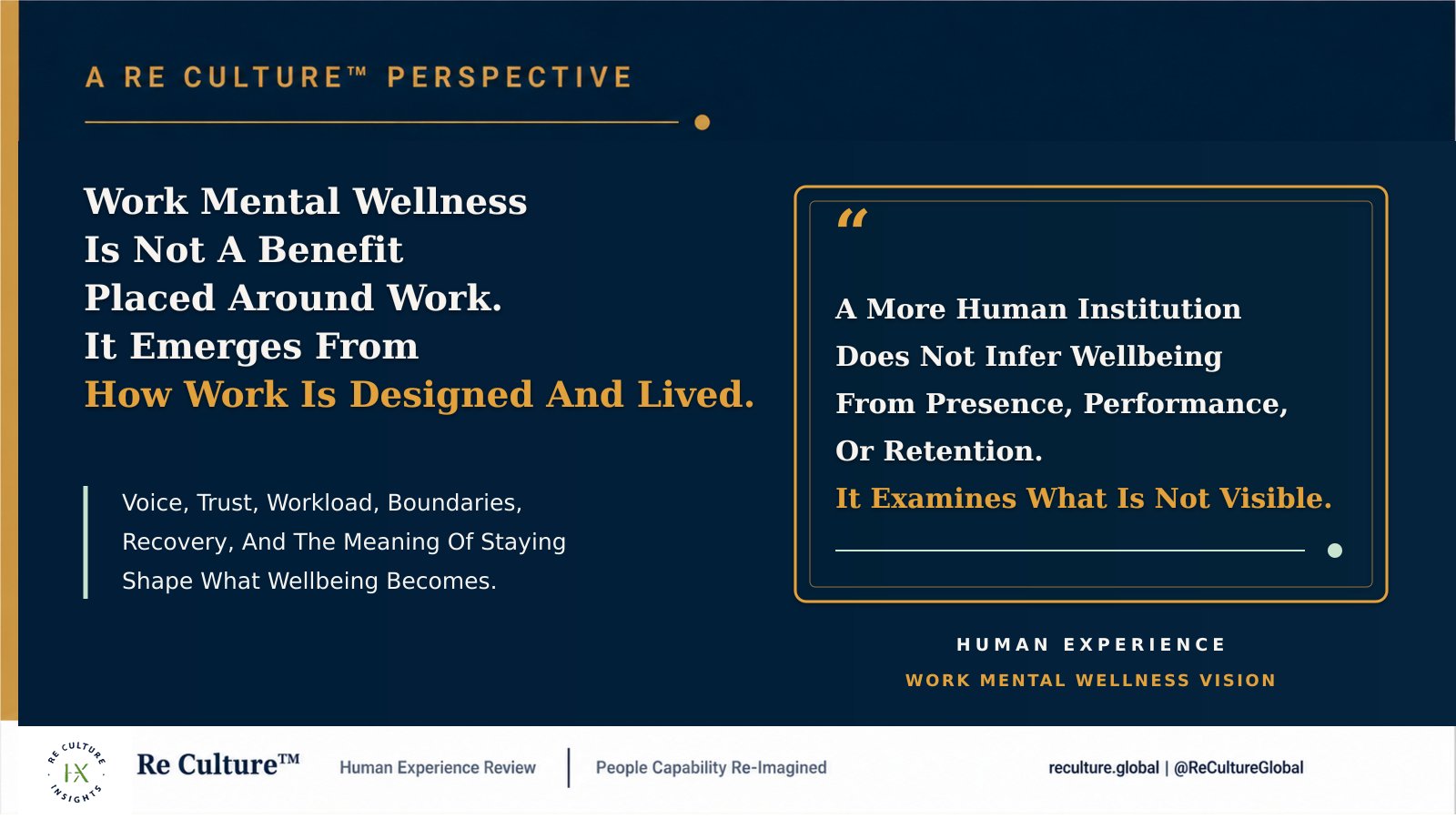 A RE CULTURE™ PERSPECTIVE

Work Mental Wellness
Is Not A Benefit
Placed Around Work.
It Emerges From
How Work Is Designed And Lived.

Voice, Trust, Workload, Boundaries, Recovery, And The Meaning Of Staying Shape What Wellbeing Becomes.

“

A More Human Institution Does Not Infer Wellbeing From Presence, Performance, Or Retention.
It Examines What Is Not Visible.

HUMAN EXPERIENCE
WORK MENTAL WELLNESS VISION

RE CULTURE HX INSIGHTS

Re Culture™ Human Experience Review | People Capability Re-Imagined

reculture.global | @ReCultureGlobal